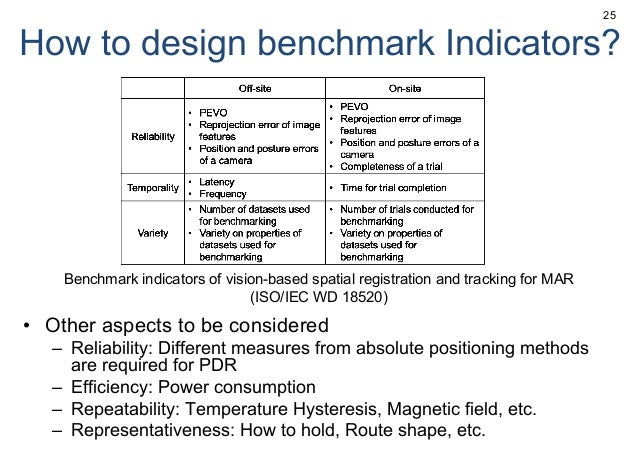 25

How to design benchmark Indicators?

| | Off-site | On-site |
|---|---|---|
| Reliability | • PEVO • Reprojection error of image features • Position and posture errors of a camera | • PEVO • Reprojection error of image features • Position and posture errors of a camera • Completeness of a trial |
| Temporality | • Latency • Frequency | • Time for trial completion |
| Variety | • Number of datasets used for benchmarking • Variety on properties of datasets used for benchmarking | • Number of trials conducted for benchmarking • Variety on properties of datasets used for benchmarking |

Benchmark indicators of vision-based spatial registration and tracking for MAR (ISO/IEC WD 18520)

• Other aspects to be considered
– Reliability: Different measures from absolute positioning methods are required for PDR
– Efficiency: Power consumption
– Repeatability: Temperature Hysteresis, Magnetic field, etc.
– Representativeness: How to hold, Route shape, etc.